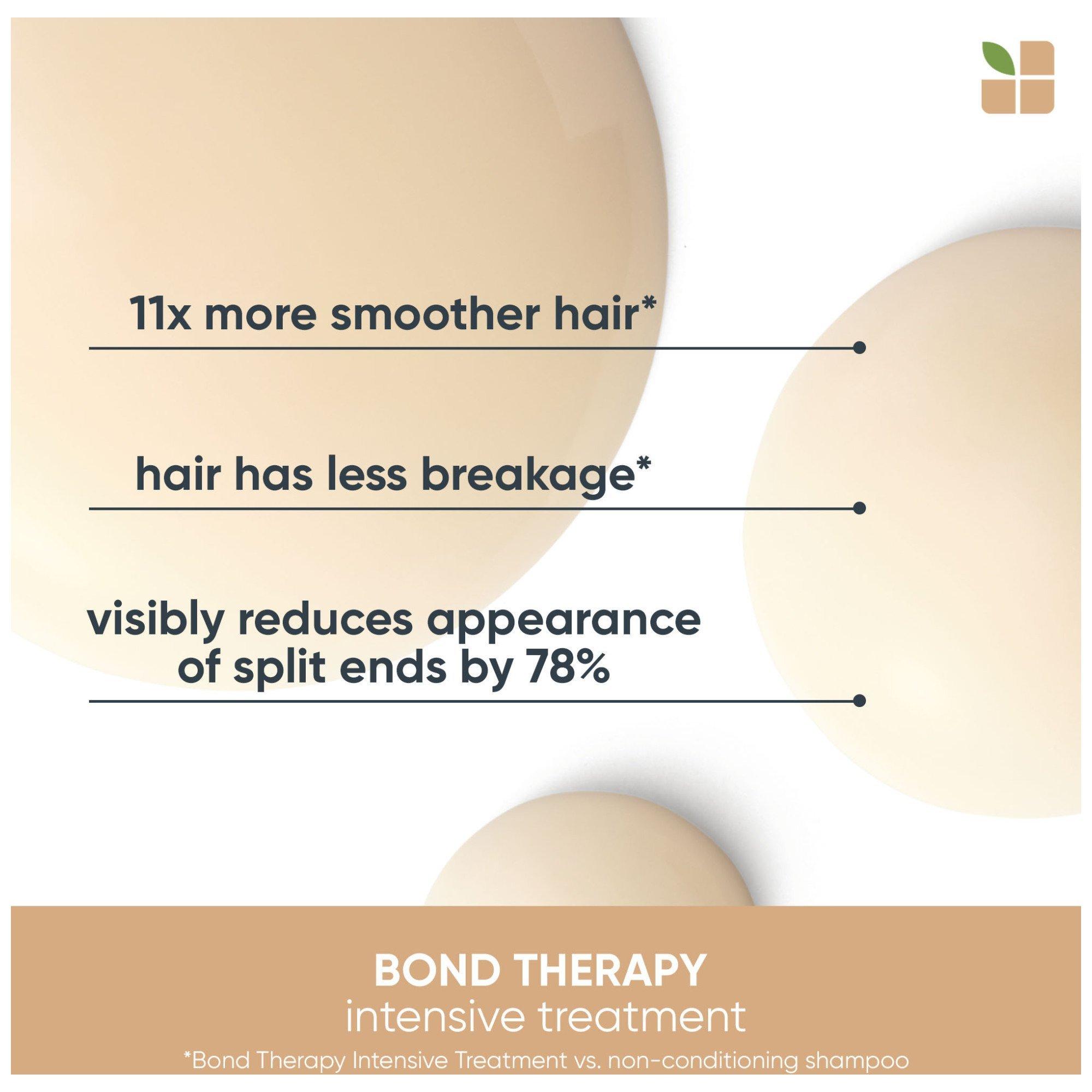 11x more smoother hair*

hair has less breakage*

visibly reduces appearance of split ends by 78%

BOND THERAPY
intensive treatment
*Bond Therapy Intensive Treatment vs. non-conditioning shampoo